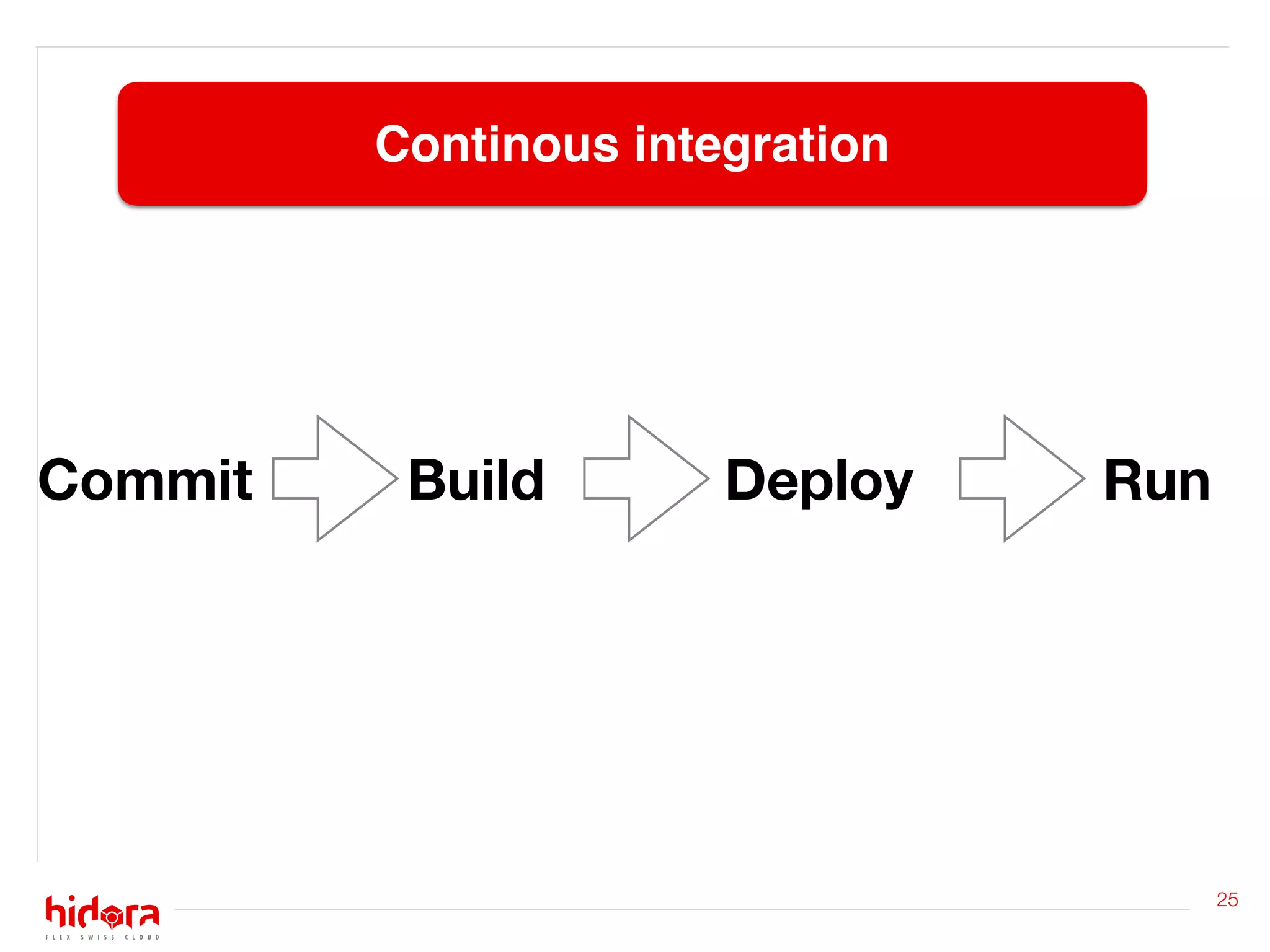 Continous integration

Commit Build Deploy Run

hidora
FLEX SWISS CLOUD

25